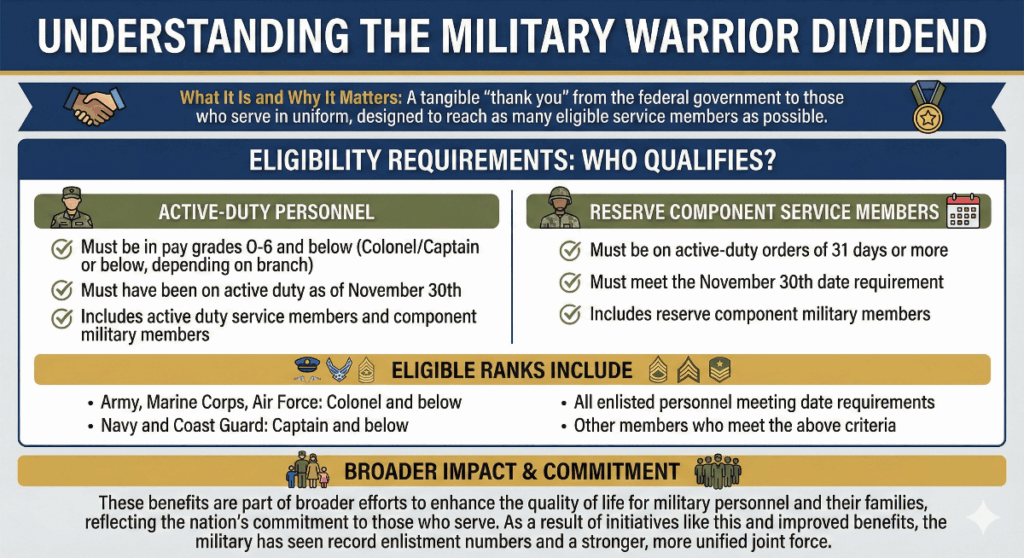 UNDERSTANDING THE MILITARY WARRIOR DIVIDEND

What It Is and Why It Matters: A tangible "thank you" from the federal government to those who serve in uniform, designed to reach as many eligible service members as possible.

ELIGIBILITY REQUIREMENTS: WHO QUALIFIES?

ACTIVE-DUTY PERSONNEL

Must be in pay grades O-6 and below (Colonel/Captain or below, depending on branch)

Must have been on active duty as of November 30th

Includes active duty service members and component military members

RESERVE COMPONENT SERVICE MEMBERS

Must be on active-duty orders of 31 days or more

Must meet the November 30th date requirement

Includes reserve component military members

ELIGIBLE RANKS INCLUDE

• Army, Marine Corps, Air Force: Colonel and below
• Navy and Coast Guard: Captain and below

• All enlisted personnel meeting date requirements
• Other members who meet the above criteria

BROADER IMPACT & COMMITMENT

These benefits are part of broader efforts to enhance the quality of life for military personnel and their families, reflecting the nation's commitment to those who serve. As a result of initiatives like this and improved benefits, the military has seen record enlistment numbers and a stronger, more unified joint force.